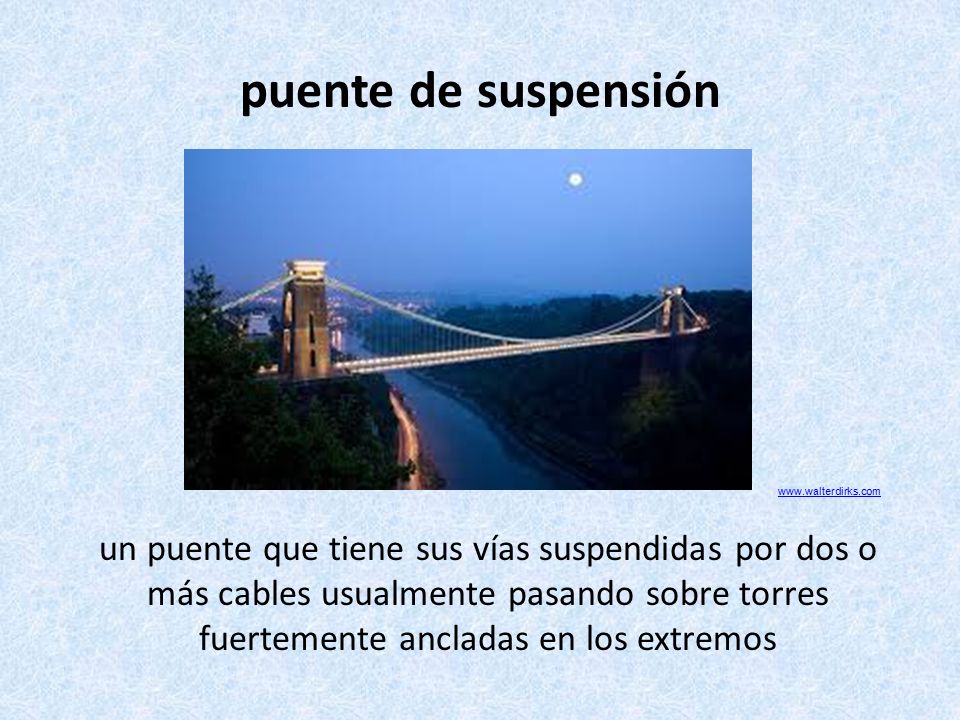 puente de suspensión

www.walterdirks.com

un puente que tiene sus vías suspendidas por dos o más cables usualmente pasando sobre torres fuertemente ancladas en los extremos